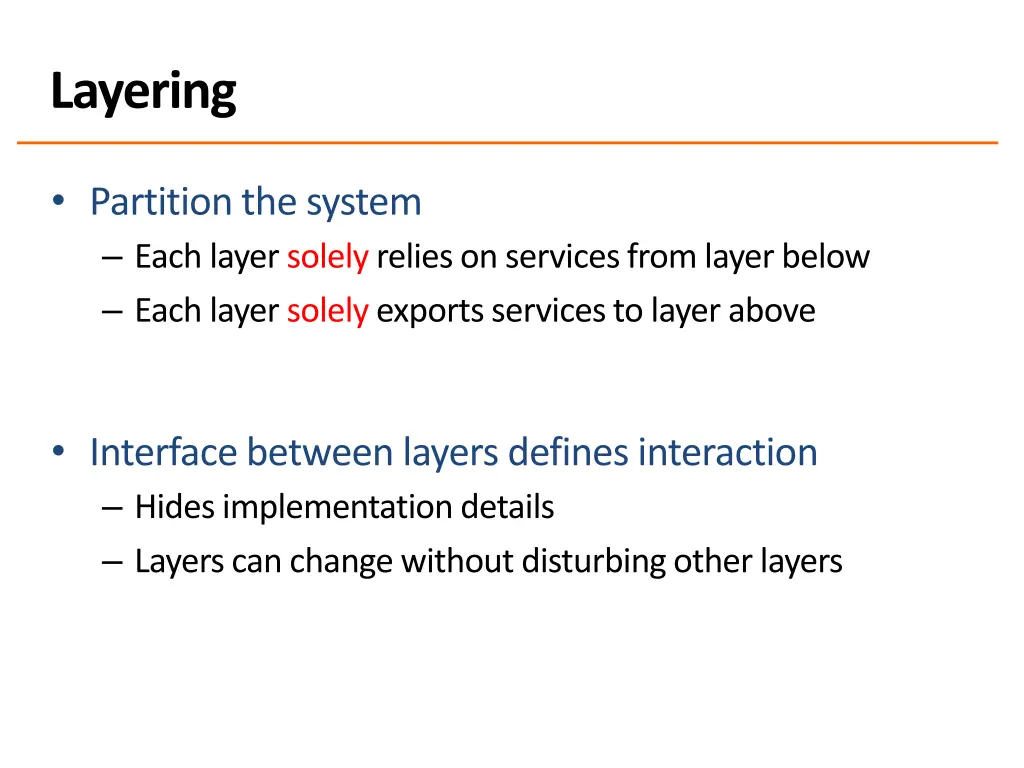 Layering

• Partition the system
– Each layer solely relies on services from layer below
– Each layer solely exports services to layer above

• Interface between layers defines interaction
– Hides implementation details
– Layers can change without disturbing other layers